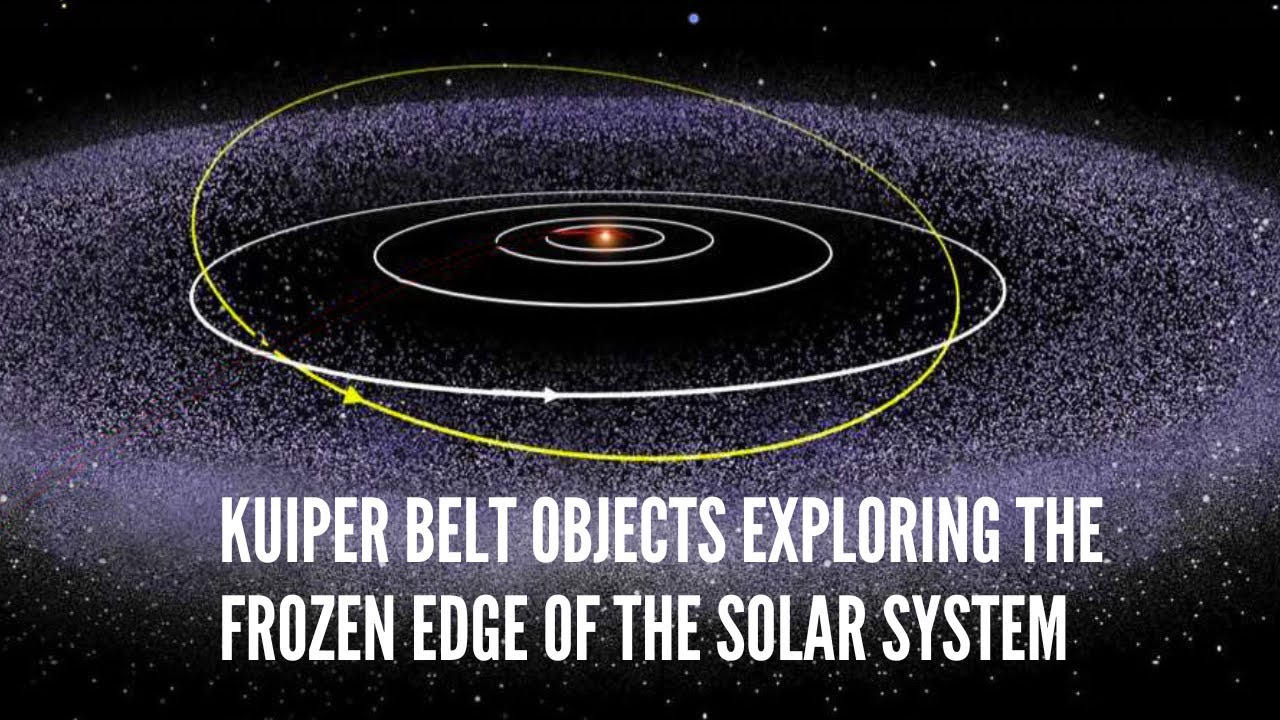 KUIPER BELT OBJECTS EXPLORING THE FROZEN EDGE OF THE SOLAR SYSTEM